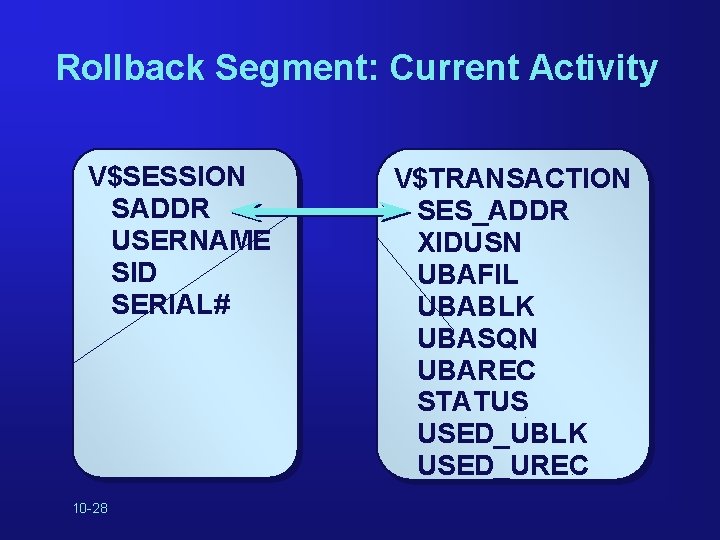 Rollback Segment: Current Activity

V$SESSION
SADDR
USERNAME
SID
SERIAL#

V$TRANSACTION
SES_ADDR
XIDUSN
UBAFIL
UBABLK
UBASQN
UBAREC
STATUS
USED_UBLK
USED_UREC

10-28